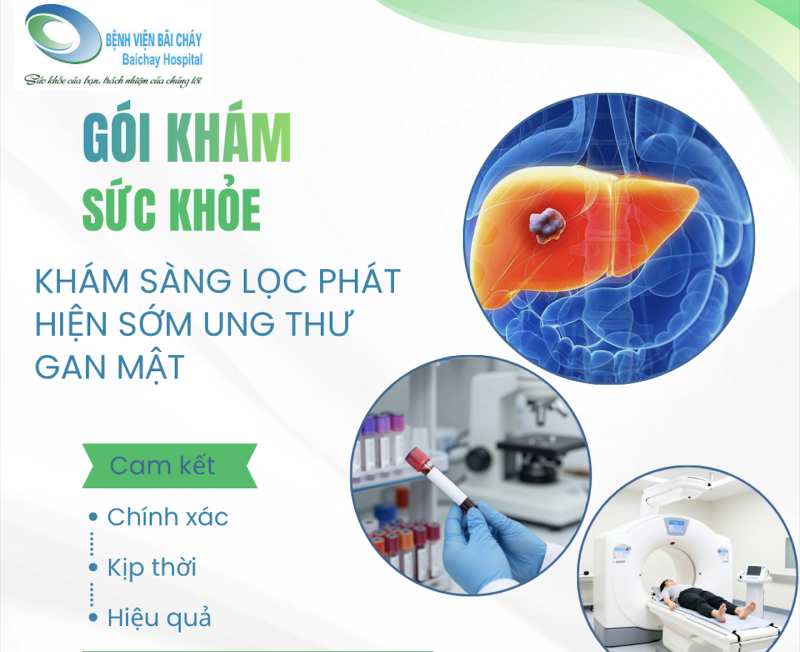 BỆNH VIỆN BÃI CHÁY
Baichay Hospital
Sức khỏe của bạn, trách nhiệm của chúng tôi

GÓI KHÁM
SỨC KHỎE

KHÁM SÀNG LỌC PHÁT HIỆN SỚM UNG THƯ GAN MẬT

Cam kết

• Chính xác
• Kịp thời
• Hiệu quả